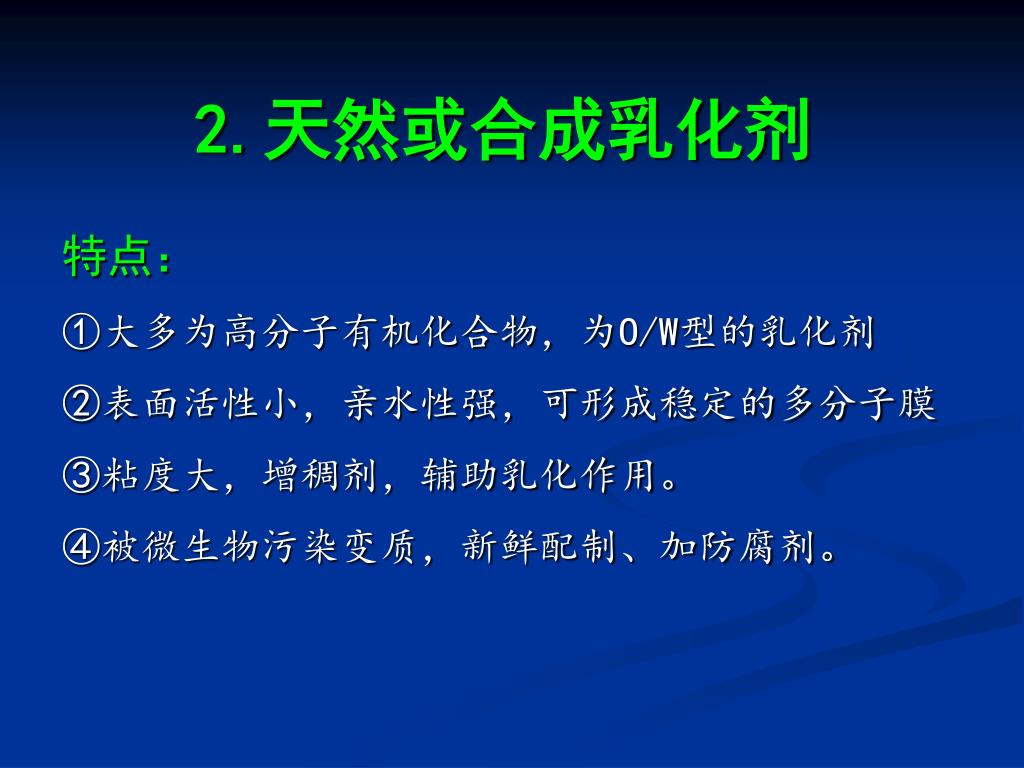 2. 天然或合成乳化剂

特点：

①大多为高分子有机化合物，为O/W型的乳化剂

②表面活性小，亲水性强，可形成稳定的多分子膜

③粘度大，增稠剂，辅助乳化作用。

④被微生物污染变质，新鲜配制、加防腐剂。